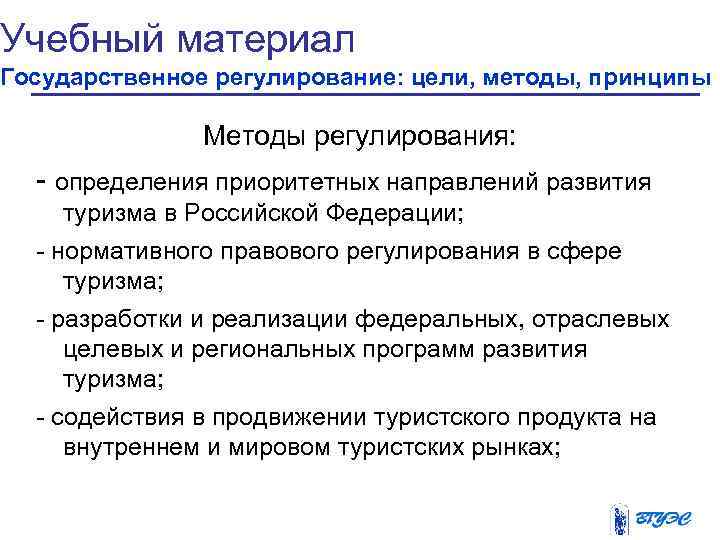 Учебный материал

Государственное регулирование: цели, методы, принципы

Методы регулирования:

- определения приоритетных направлений развития туризма в Российской Федерации;

- нормативного правового регулирования в сфере туризма;

- разработки и реализации федеральных, отраслевых целевых и региональных программ развития туризма;

- содействия в продвижении туристского продукта на внутреннем и мировом туристских рынках;

ВГУЭС